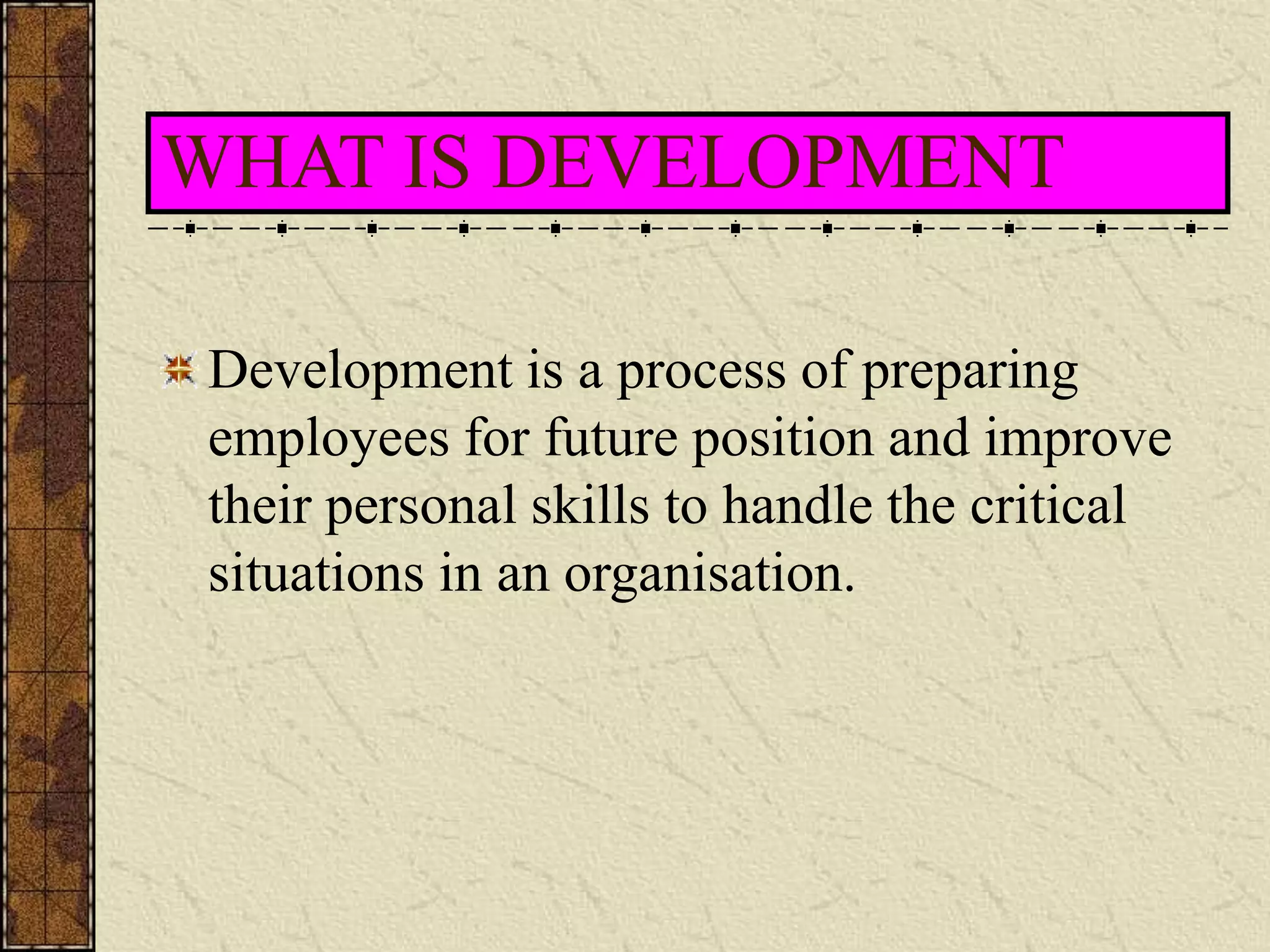 WHAT IS DEVELOPMENT

Development is a process of preparing employees for future position and improve their personal skills to handle the critical situations in an organisation.